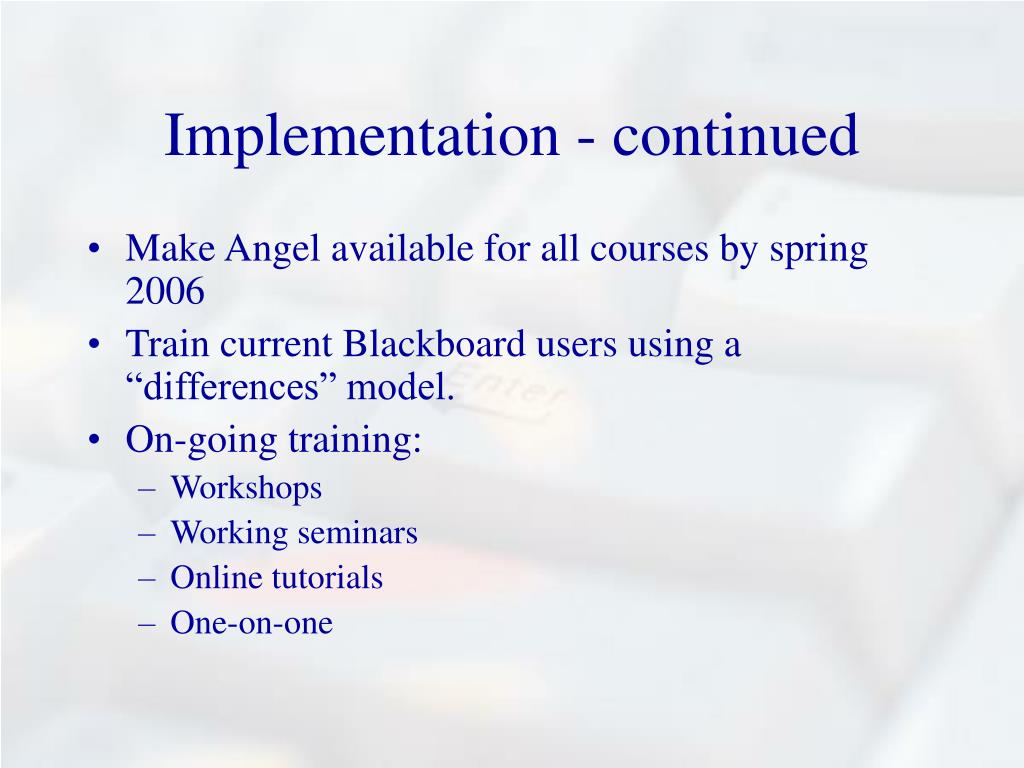 Implementation - continued

• Make Angel available for all courses by spring 2006
• Train current Blackboard users using a “differences” model.
• On-going training:
– Workshops
– Working seminars
– Online tutorials
– One-on-one